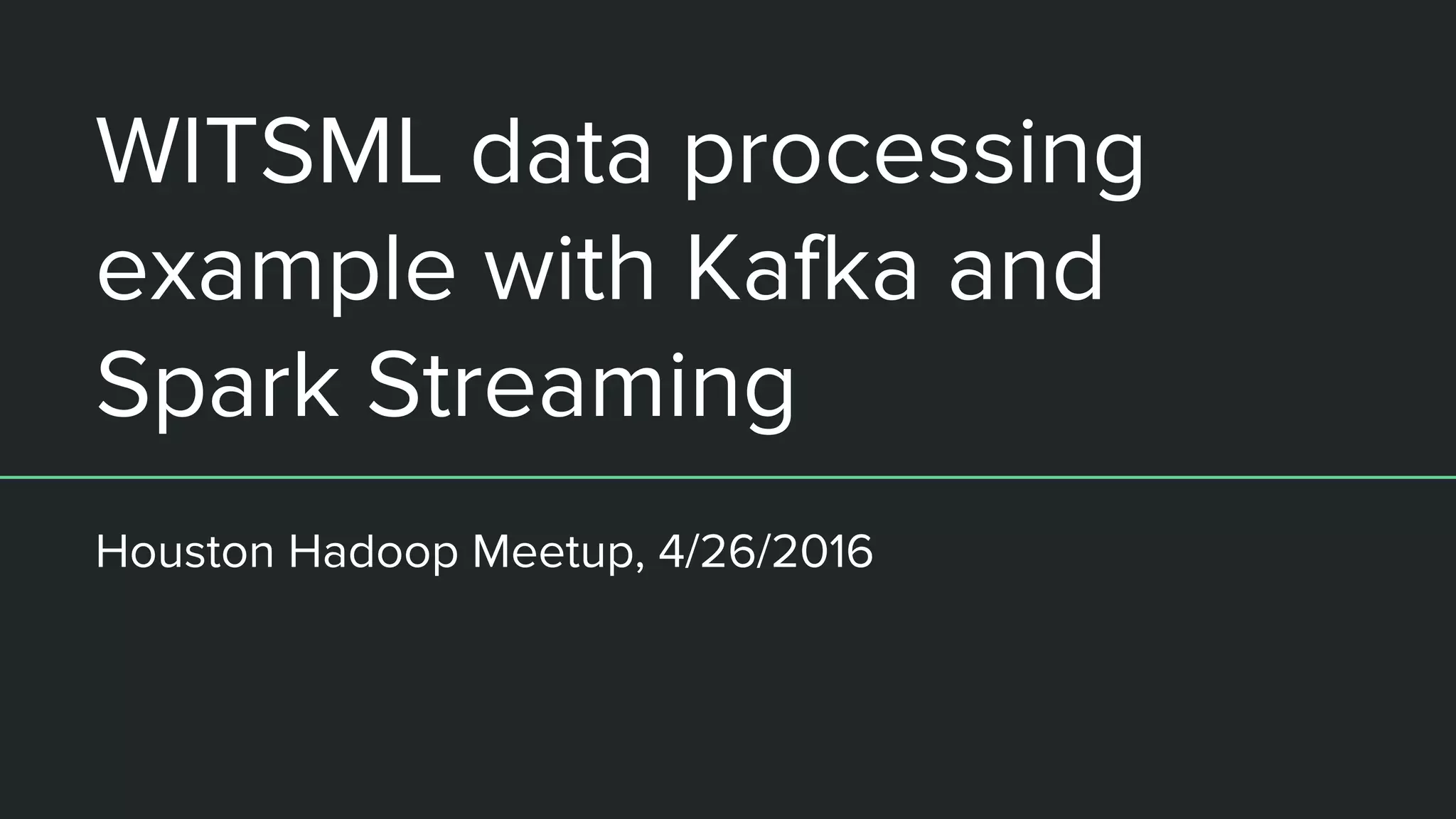 WITSML data processing example with Kafka and Spark Streaming

Houston Hadoop Meetup, 4/26/2016